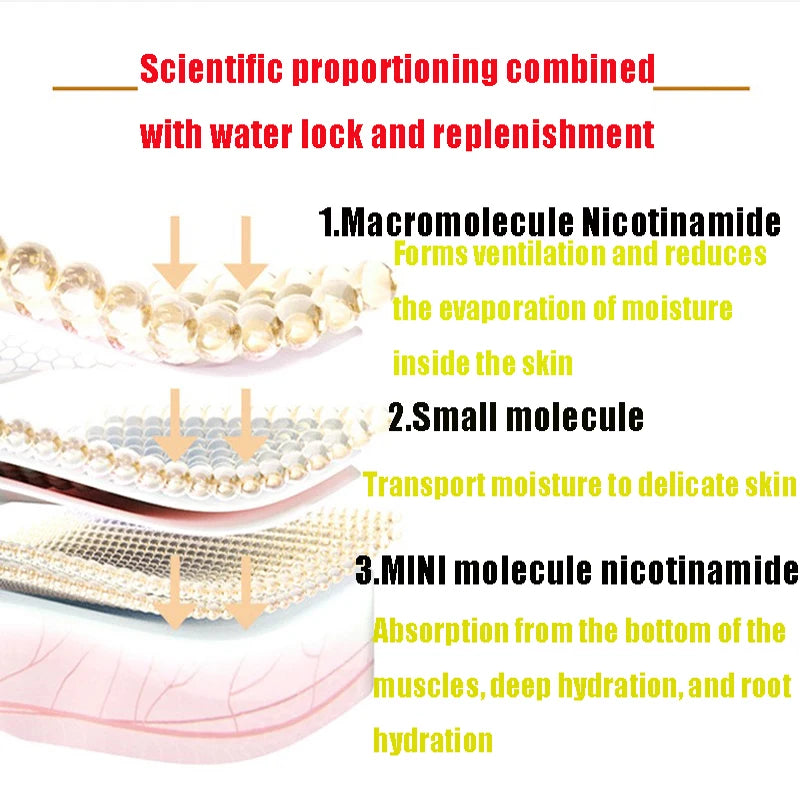 Scientific proportioning combined with water lock and replenishment

1.Macromolecule Nicotinamide

Forms ventilation and reduces the evaporation of moisture inside the skin

2.Small molecule

Transport moisture to delicate skin

3.MINI molecule nicotinamide

Absorption from the bottom of the muscles, deep hydration, and root hydration